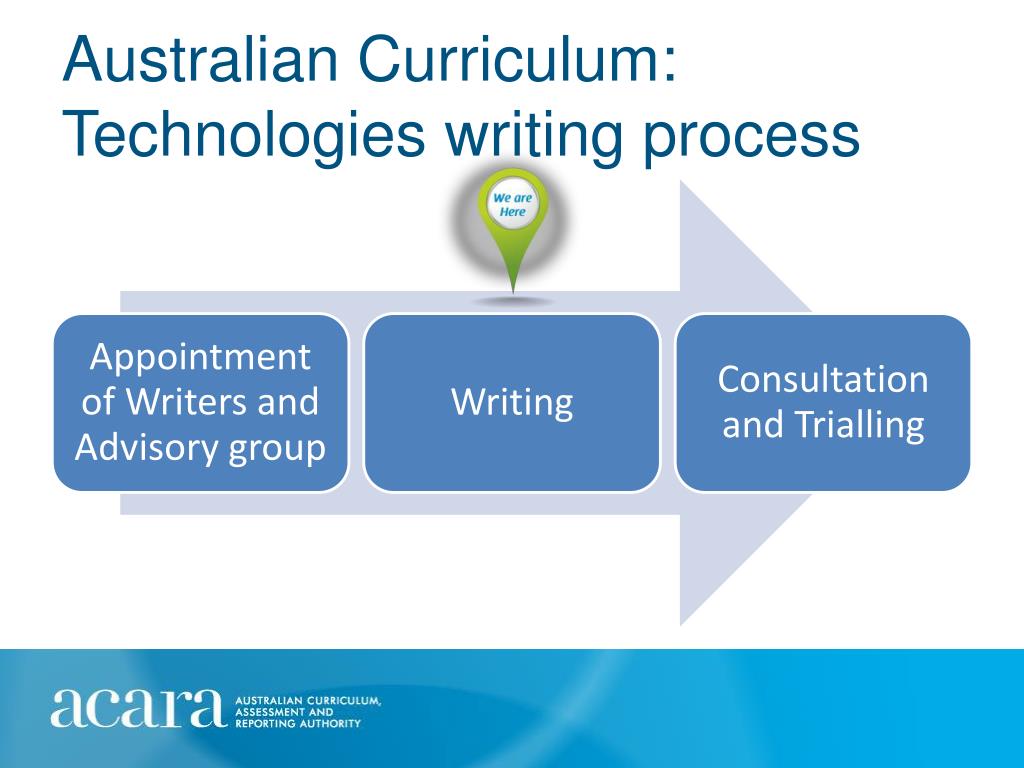 Australian Curriculum: Technologies writing process

We are Here

Appointment of Writers and Advisory group

Writing

Consultation and Trialling

acara AUSTRALIAN CURRICULUM, ASSESSMENT AND REPORTING AUTHORITY